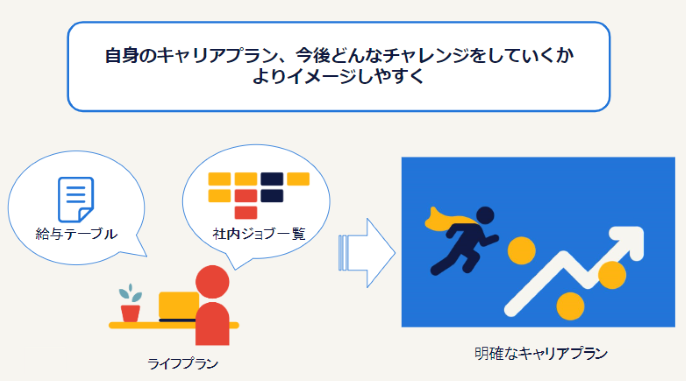 自身のキャリアプラン、今後どんなチャレンジをしていくか
よりイメージしやすく

給与テーブル

社内ジョブ一覧

ライフプラン

明確なキャリアプラン